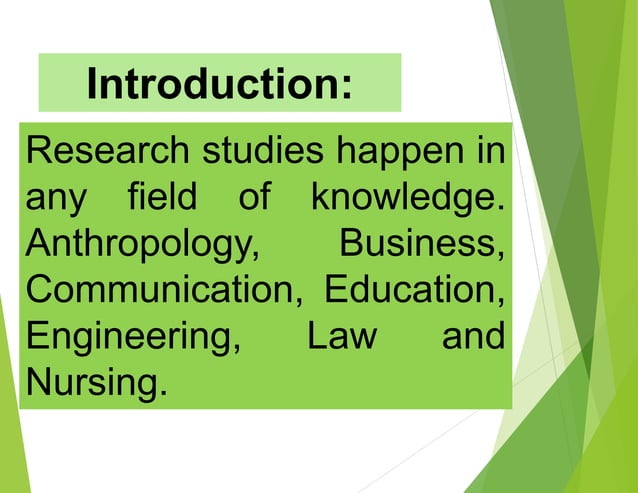 Introduction:

Research studies happen in any field of knowledge. Anthropology, Business, Communication, Education, Engineering, Law and Nursing.